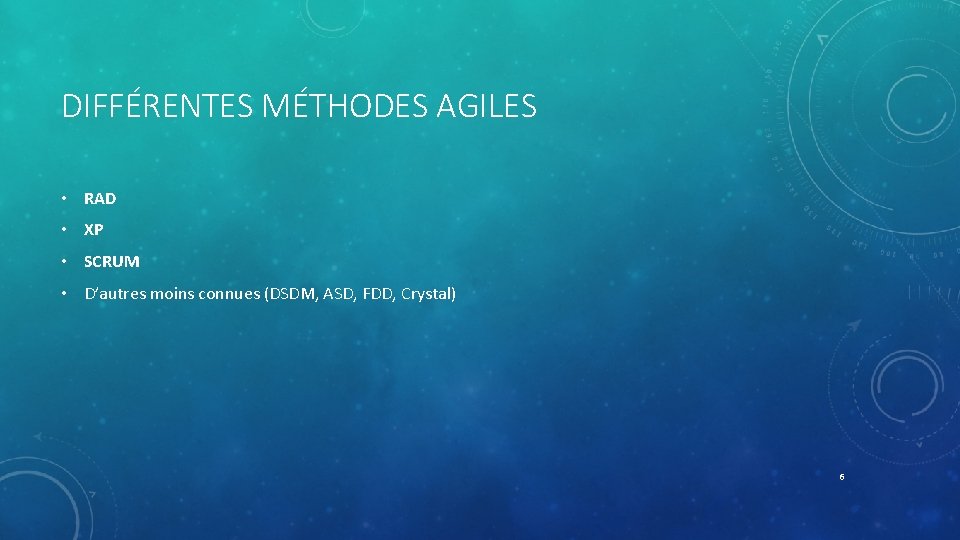 DIFFÉRENTES MÉTHODES AGILES

• RAD
• XP
• SCRUM
• D'autres moins connues (DSDM, ASD, FDD, Crystal)

6